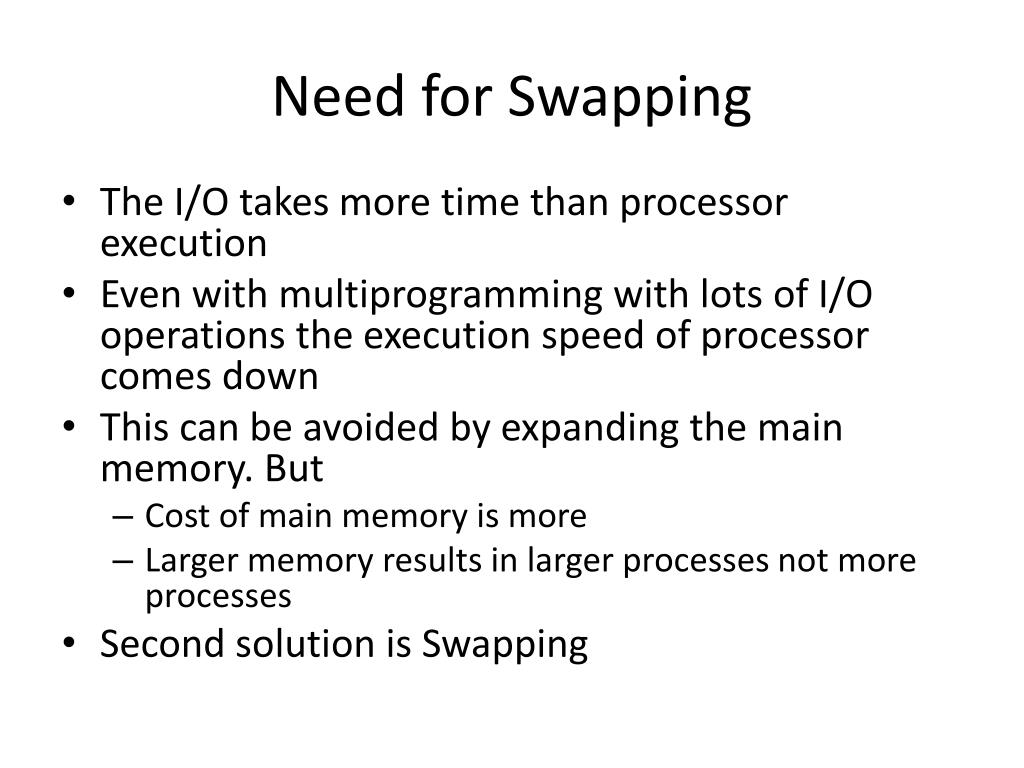 Need for Swapping

• The I/O takes more time than processor execution
• Even with multiprogramming with lots of I/O operations the execution speed of processor comes down
• This can be avoided by expanding the main memory. But
– Cost of main memory is more
– Larger memory results in larger processes not more processes
• Second solution is Swapping